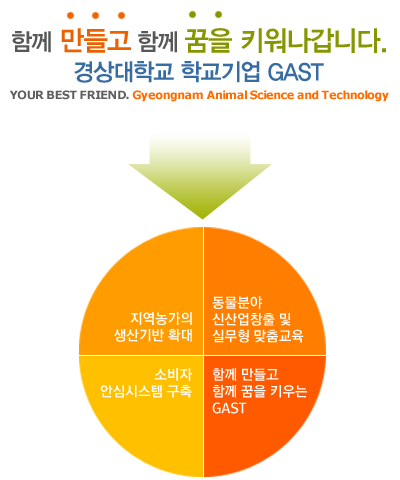 함께 만들고 함께 꿈을 키워나갑니다.
경상대학교 학교기업 GAST
YOUR BEST FRIEND. Gyeongnam Animal Science and Technology

지역농가의 생산기반 확대

동물분야 신산업창출 및 실무형 맞춤교육

소비자 안심시스템 구축

함께 만들고 함께 꿈을 키우는 GAST